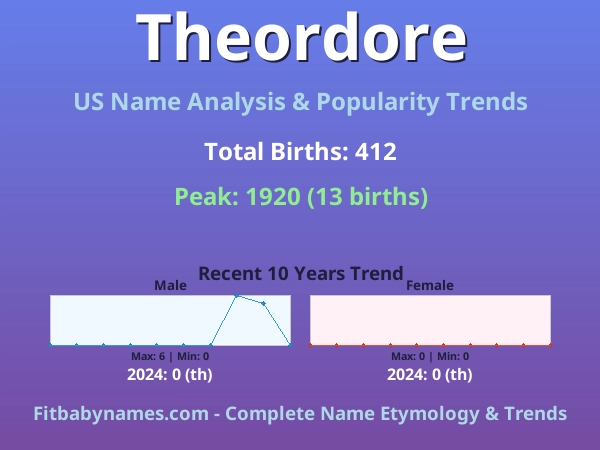 Theordore

US Name Analysis & Popularity Trends

Total Births: 412

Peak: 1920 (13 births)

Recent 10 Years Trend

Male

Max: 6 | Min: 0

2024: 0 (th)

Female

Max: 0 | Min: 0

2024: 0 (th)

Fitbabynames.com - Complete Name Etymology & Trends